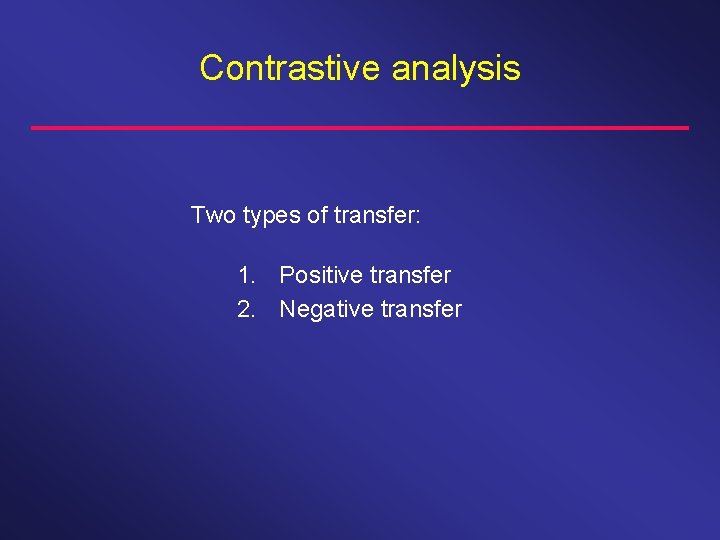 Contrastive analysis

Two types of transfer:

1. Positive transfer
2. Negative transfer